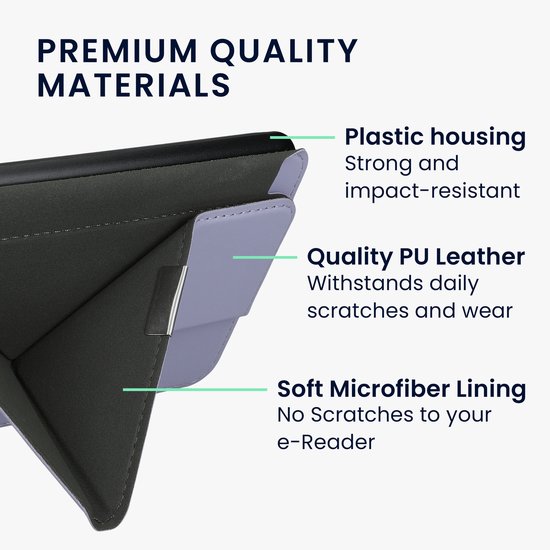 PREMIUM QUALITY MATERIALS

Plastic housing
Strong and impact-resistant

Quality PU Leather
Withstands daily scratches and wear

Soft Microfiber Lining
No Scratches to your e-Reader